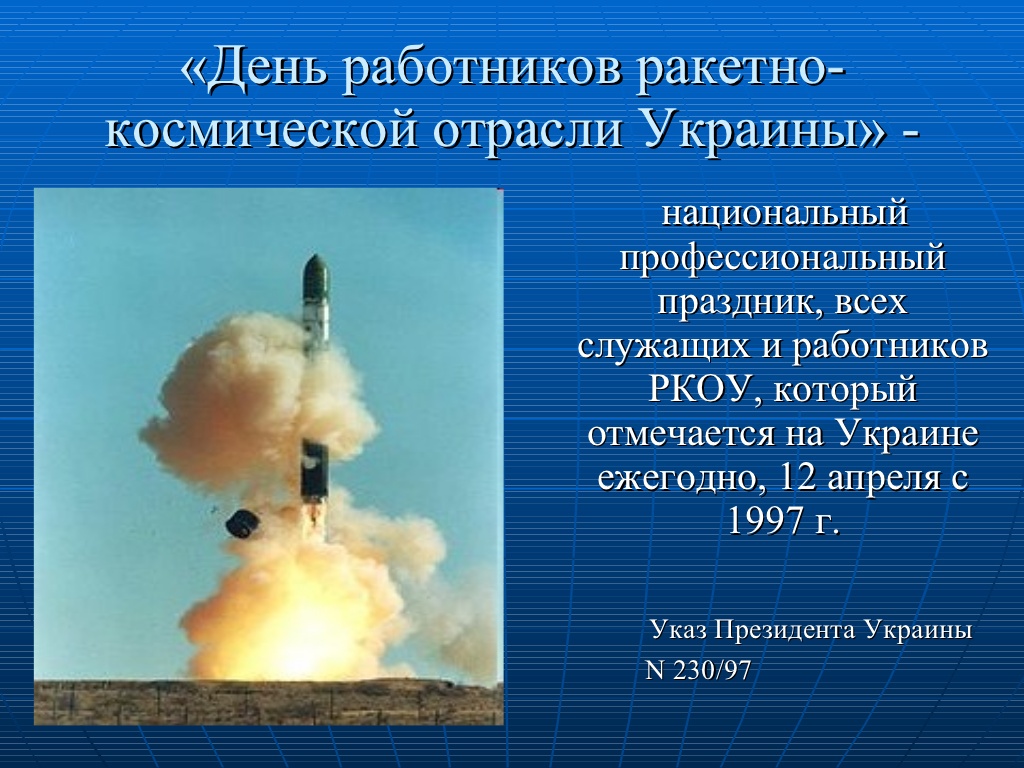 «День работников ракетно-космической отрасли Украины» -

национальный профессиональный праздник, всех служащих и работников РКОУ, который отмечается на Украине ежегодно, 12 апреля с 1997 г.

Указ Президента Украины N 230/97